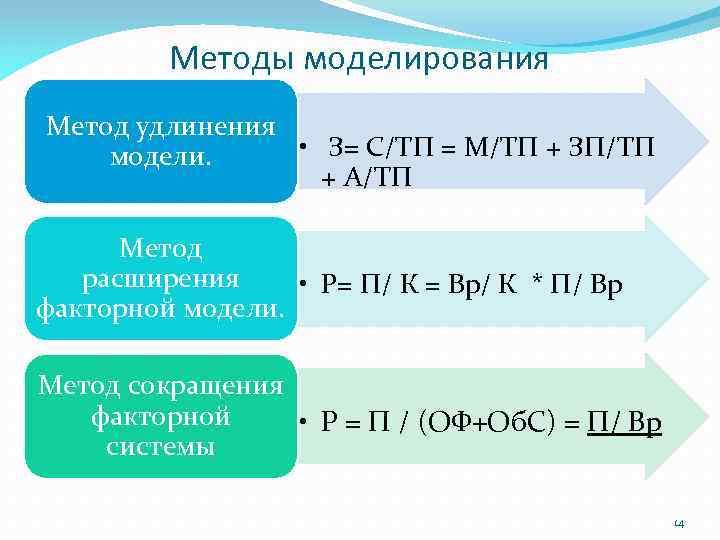 Методы моделирования

Метод удлинения модели.

• З= С/ТП = М/ТП + ЗП/ТП + А/ТП

Метод расширения факторной модели.

• Р= П/ К = Вр/ К * П/ Вр

Метод сокращения факторной системы

• Р = П / (ОФ+ОбС) = П/ Вр

14